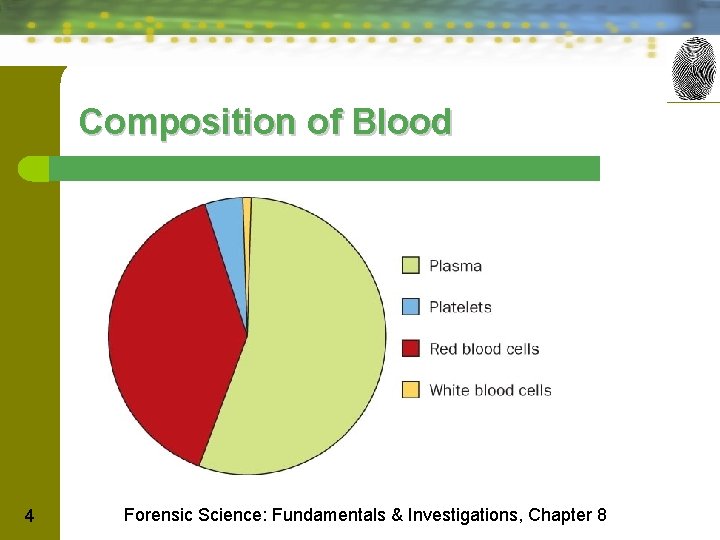 Composition of Blood

Plasma

Platelets

Red blood cells

White blood cells

4

Forensic Science: Fundamentals & Investigations, Chapter 8